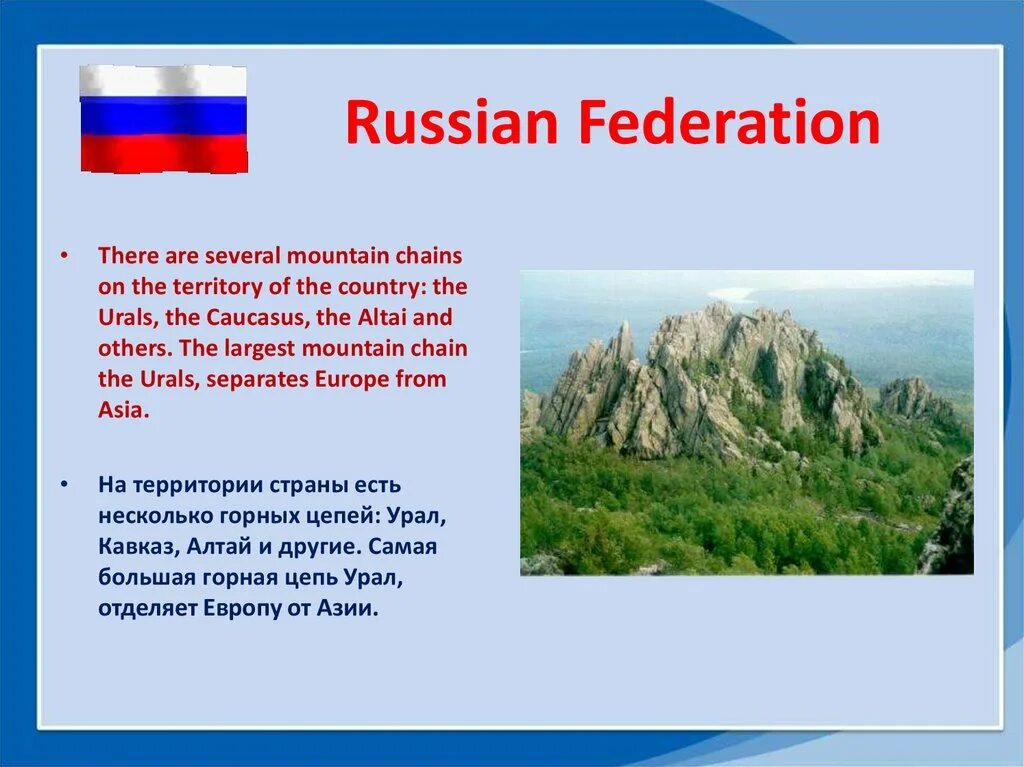 Russian Federation

• There are several mountain chains on the territory of the country: the Urals, the Caucasus, the Altai and others. The largest mountain chain the Urals, separates Europe from Asia.

• На территории страны есть несколько горных цепей: Урал, Кавказ, Алтай и другие. Самая большая горная цепь Урал, отделяет Европу от Азии.